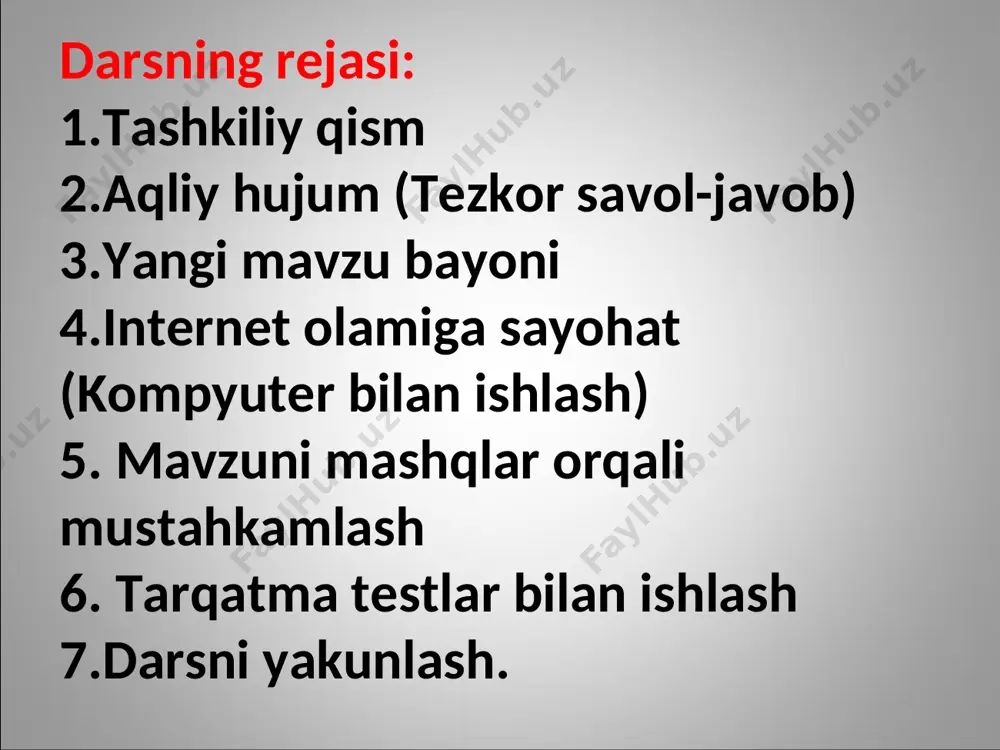 Darsning rejasi:
1.Tashkiliy qism
2.Aqliy hujum (Tezkor savol-javob)
3.Yangi mavzu bayoni
4.Internet olamiga sayohat (Kompyuter bilan ishlash)
5. Mavzuni mashqlar orqali mustahkamlash
6. Tarqatma testlar bilan ishlash
7.Darsni yakunlash.

FaylHub.uz FaylHub.uz FaylHub.uz FaylHub.uz FaylHub.uz FaylHub.uz